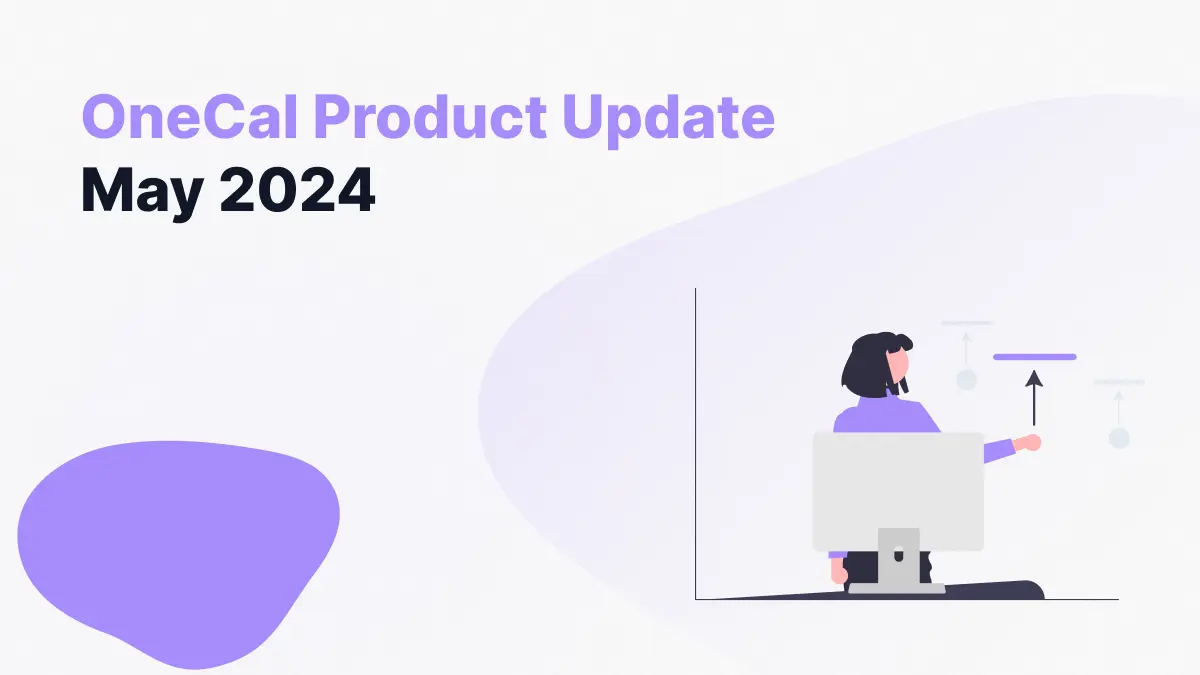 OneCal Product Update
May 2024